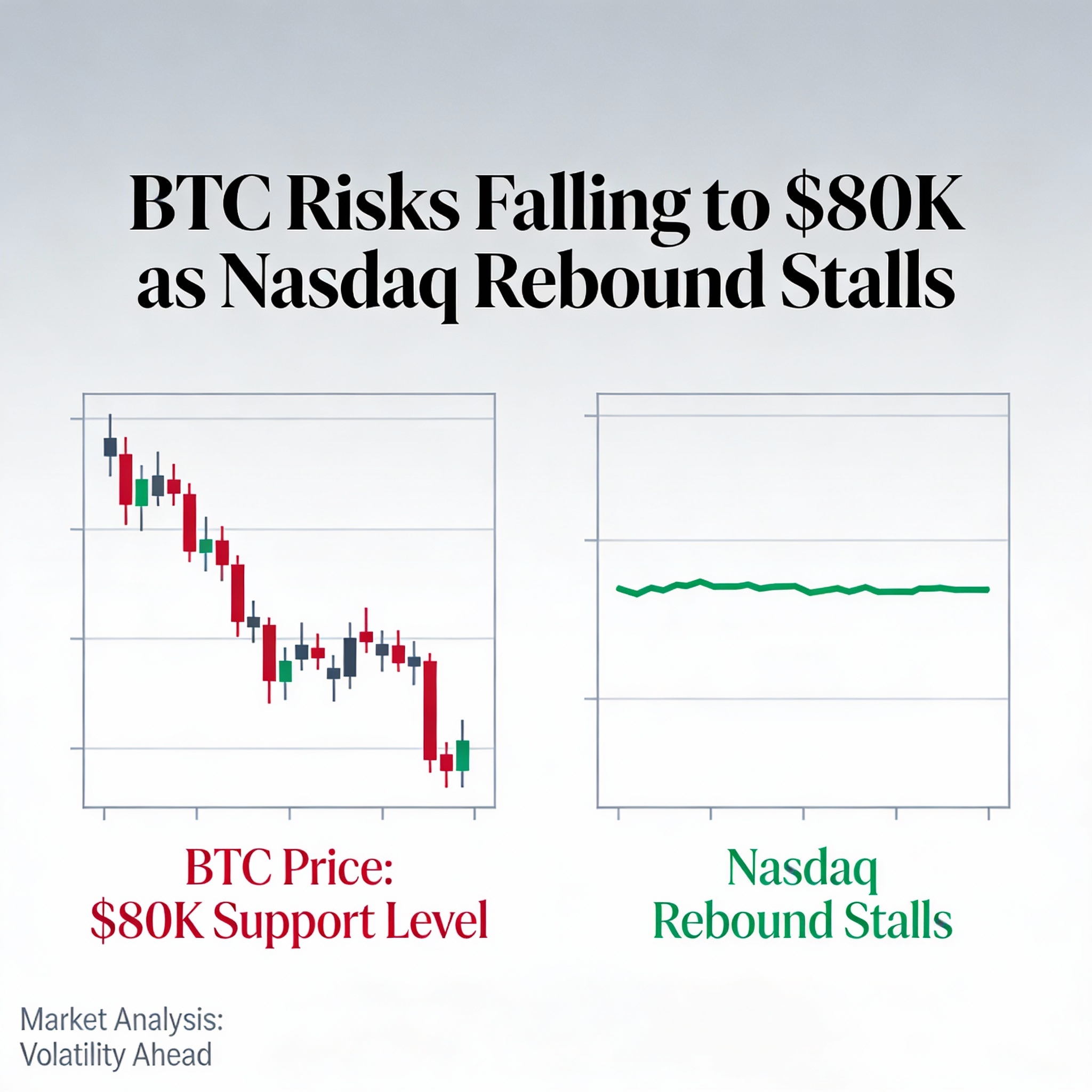 BTC Risks Falling to \$80K as Nasdaq Rebound Stalls

BTC Price: \$80K Support Level

Nasdaq Rebound Stalls

Market Analysis: Volatility Ahead